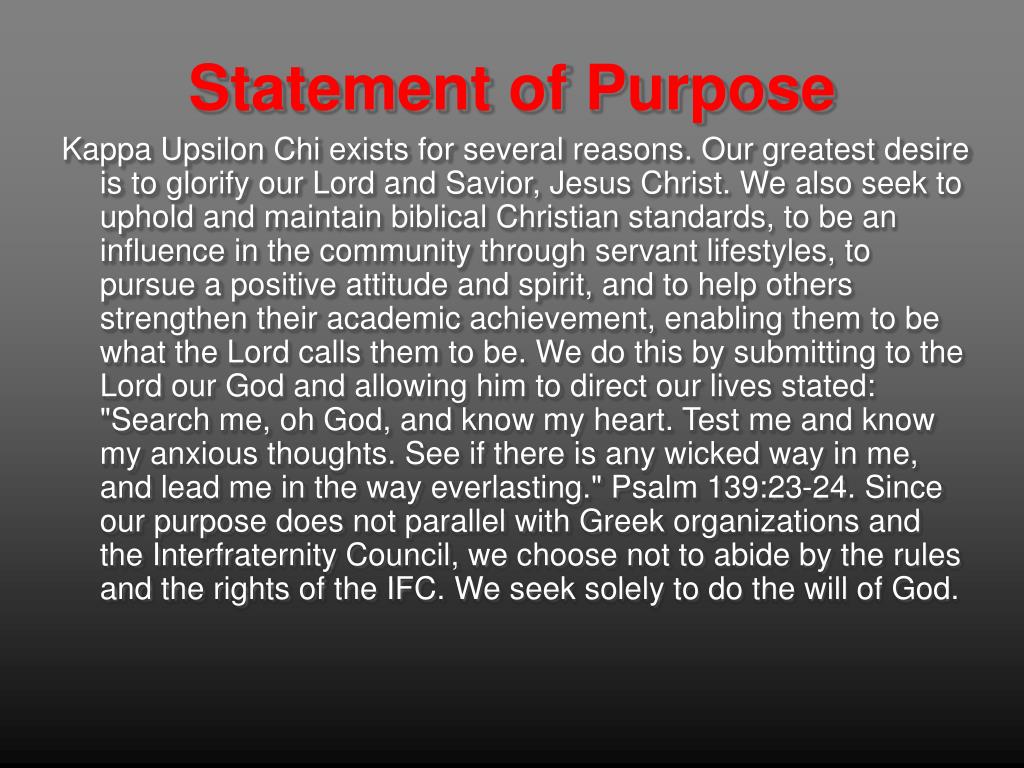 Statement of Purpose

Kappa Upsilon Chi exists for several reasons. Our greatest desire is to glorify our Lord and Savior, Jesus Christ. We also seek to uphold and maintain biblical Christian standards, to be an influence in the community through servant lifestyles, to pursue a positive attitude and spirit, and to help others strengthen their academic achievement, enabling them to be what the Lord calls them to be. We do this by submitting to the Lord our God and allowing him to direct our lives stated: "Search me, oh God, and know my heart. Test me and know my anxious thoughts. See if there is any wicked way in me, and lead me in the way everlasting." Psalm 139:23-24. Since our purpose does not parallel with Greek organizations and the Interfraternity Council, we choose not to abide by the rules and the rights of the IFC. We seek solely to do the will of God.